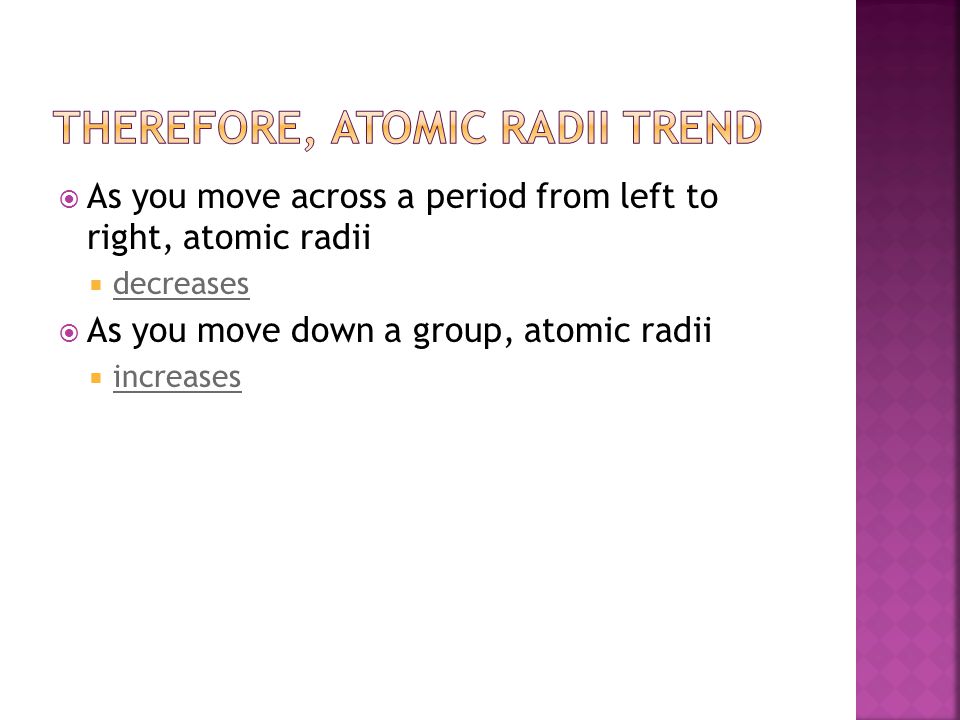 THEREFORE, ATOMIC RADII TREND

As you move across a period from left to right, atomic radii

decreases

As you move down a group, atomic radii

increases